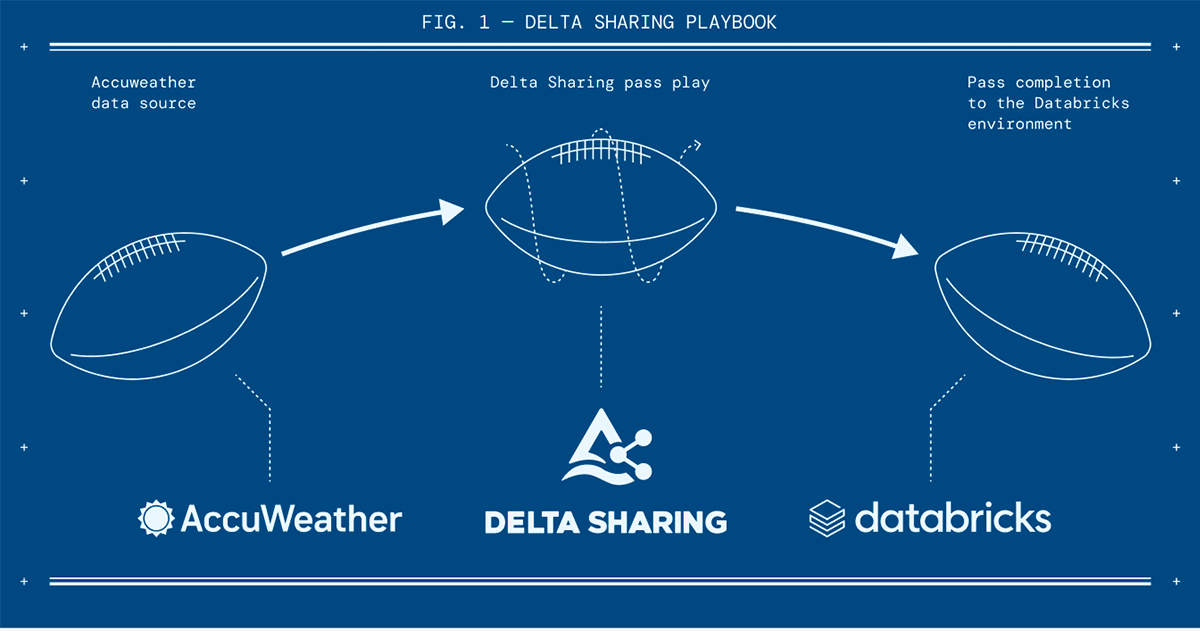 FIG. 1 — DELTA SHARING PLAYBOOK

Accuweather data source

Delta Sharing pass play

Pass completion to the Databricks environment

AccuWeather

DELTA SHARING

databricks